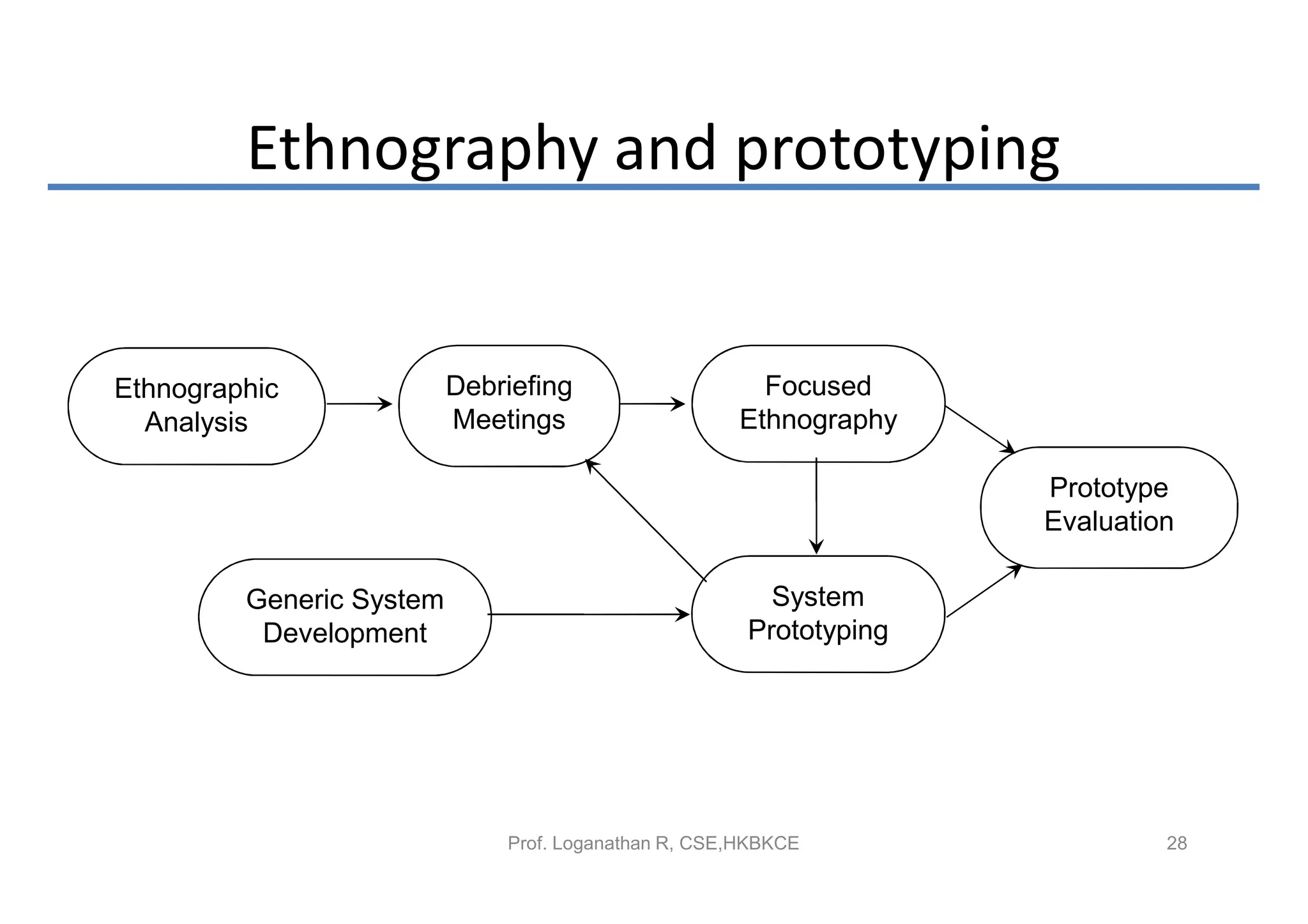 Ethnography and prototyping

Ethnographic Analysis

Debriefing Meetings

Focused Ethnography

Prototype Evaluation

Generic System Development

System Prototyping

Prof. Loganathan R, CSE,HKBKCE

28